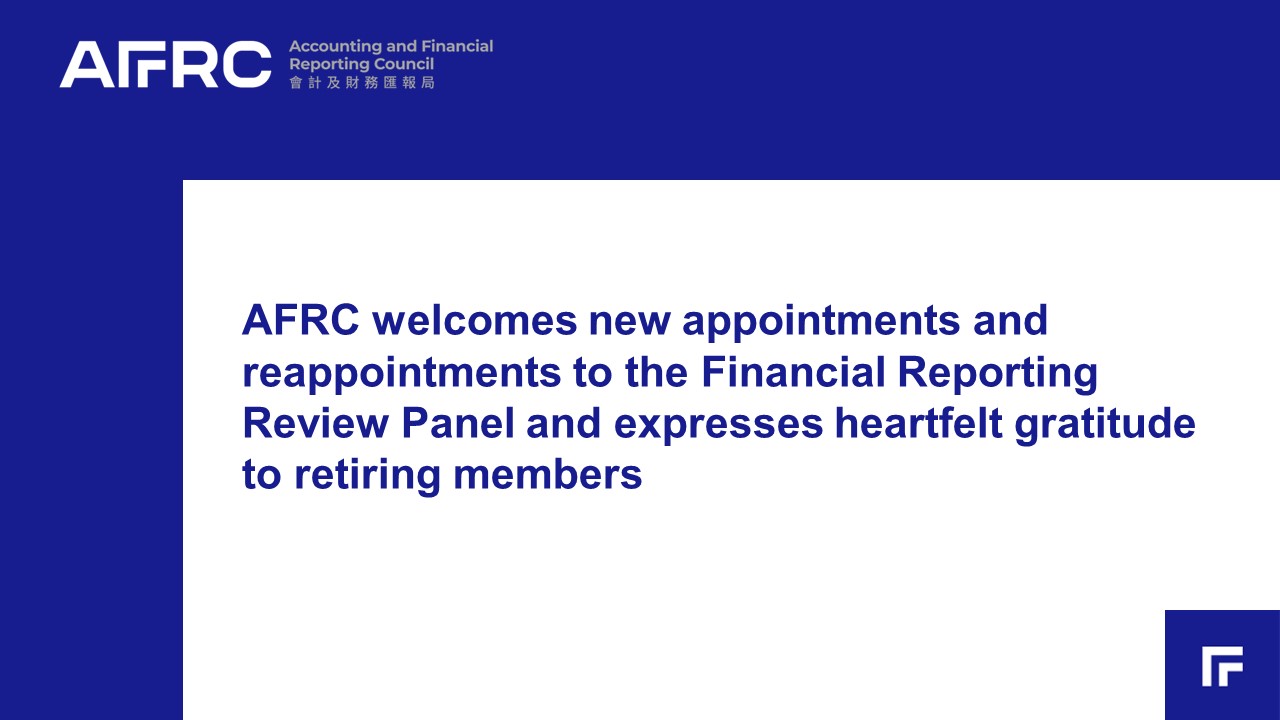 AFRC Accounting and Financial Reporting Council 會計及財務匯報局

AFRC welcomes new appointments and reappointments to the Financial Reporting Review Panel and expresses heartfelt gratitude to retiring members